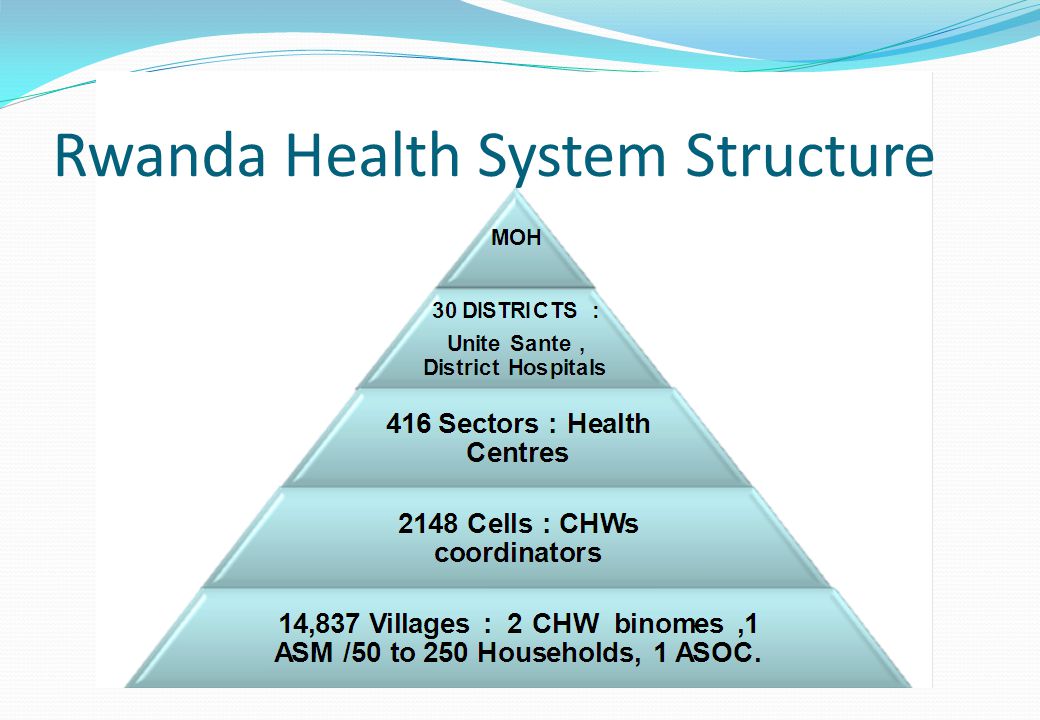 Rwanda Health System Structure

MOH

30 DISTRICTS :
Unite Sante , District Hospitals

416 Sectors : Health Centres

2148 Cells : CHWs coordinators

14,837 Villages : 2 CHW binomes ,1 ASM /50 to 250 Households, 1 ASOC.